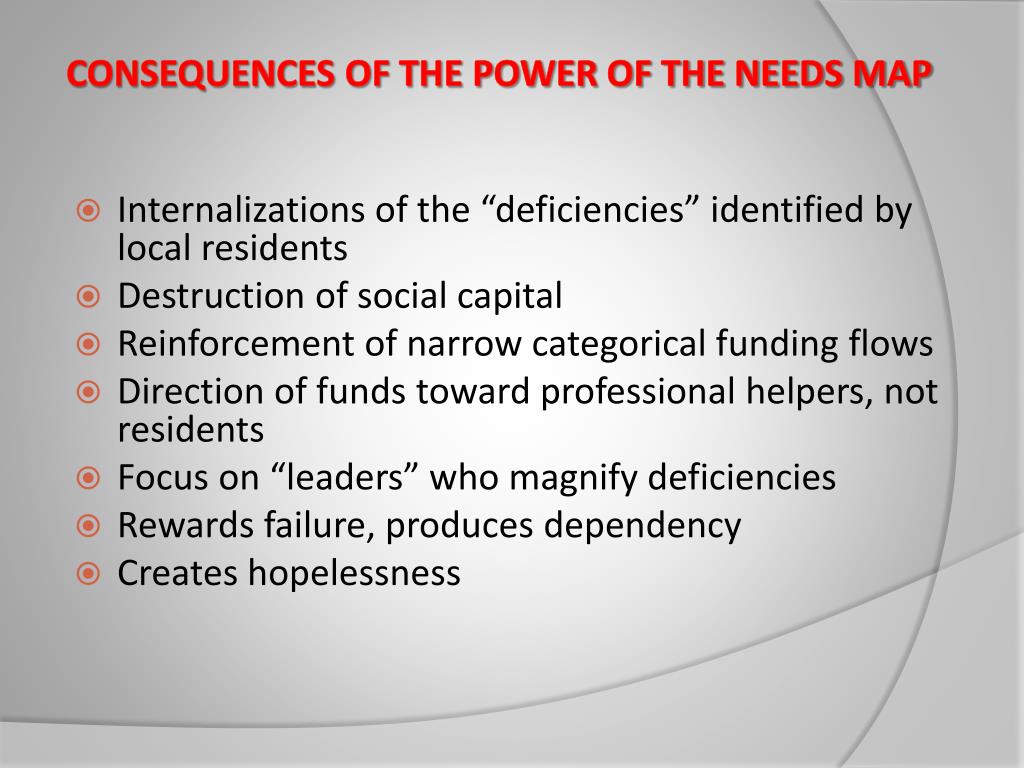 CONSEQUENCES OF THE POWER OF THE NEEDS MAP

Internalizations of the “deficiencies” identified by local residents
Destruction of social capital
Reinforcement of narrow categorical funding flows
Direction of funds toward professional helpers, not residents
Focus on “leaders” who magnify deficiencies
Rewards failure, produces dependency
Creates hopelessness